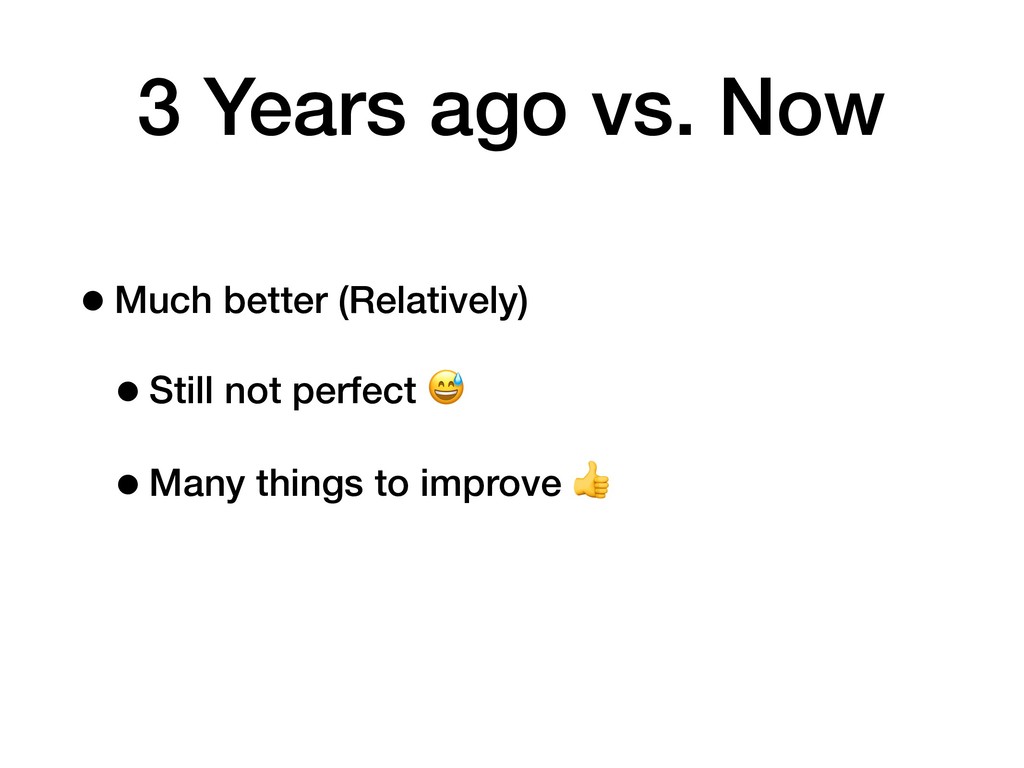 3 Years ago vs. Now

• Much better (Relatively)

• Still not perfect 😅

• Many things to improve 👍